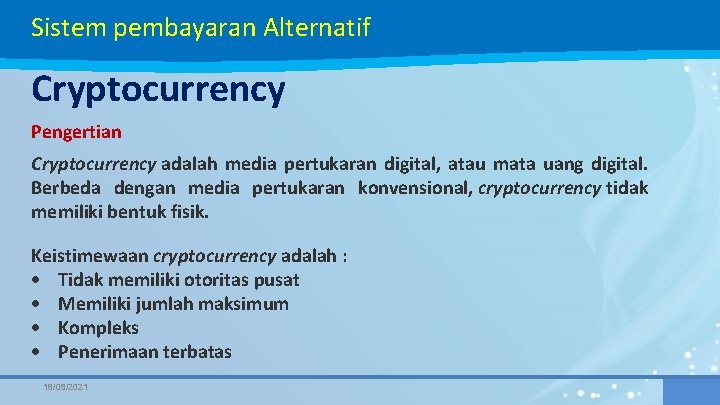 Sistem pembayaran Alternatif

Cryptocurrency

Pengertian

Cryptocurrency adalah media pertukaran digital, atau mata uang digital. Berbeda dengan media pertukaran konvensional, cryptocurrency tidak memiliki bentuk fisik.

Keistimewaan cryptocurrency adalah :
• Tidak memiliki otoritas pusat
• Memiliki jumlah maksimum
• Kompleks
• Penerimaan terbatas

18/09/2021